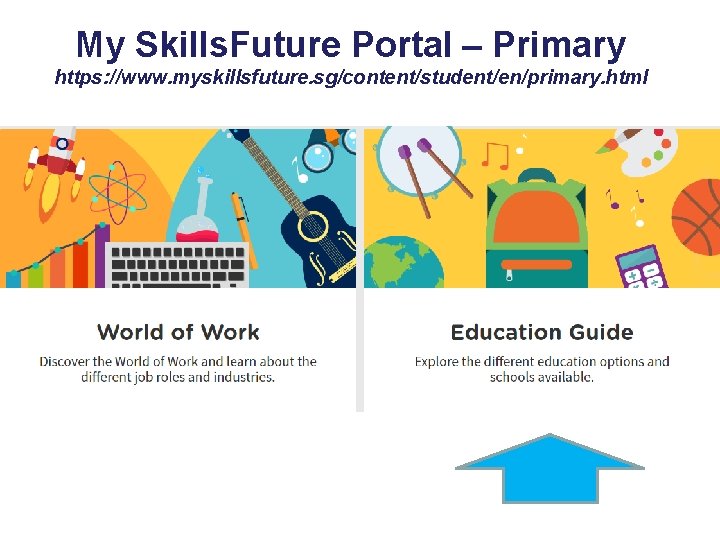 My SkillsFuture Portal – Primary
https://www.myskillsfuture.sg/content/student/en/primary.html

World of Work

Discover the World of Work and learn about the different job roles and industries.

Education Guide

Explore the different education options and schools available.